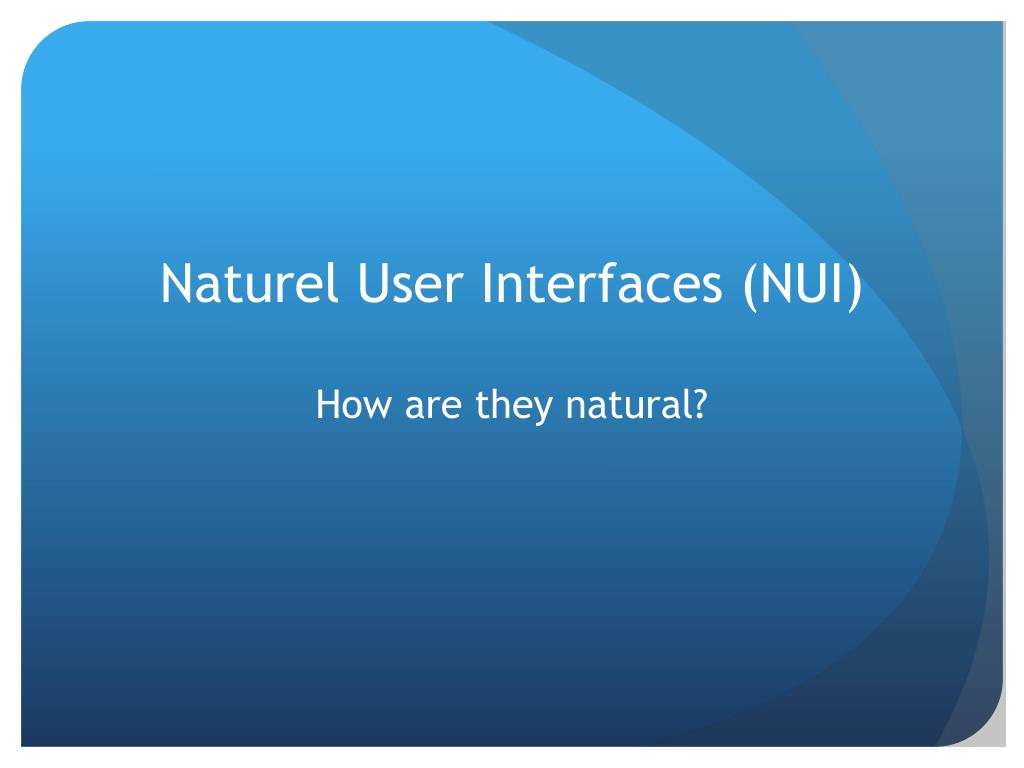 Naturel User Interfaces (NUI)

How are they natural?